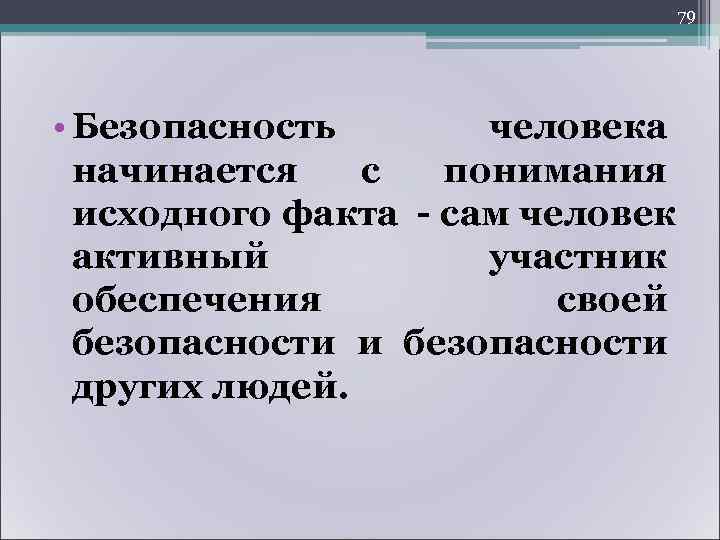 79

• Безопасность человека начинается с понимания исходного факта - сам человек активный участник обеспечения своей безопасности и безопасности других людей.